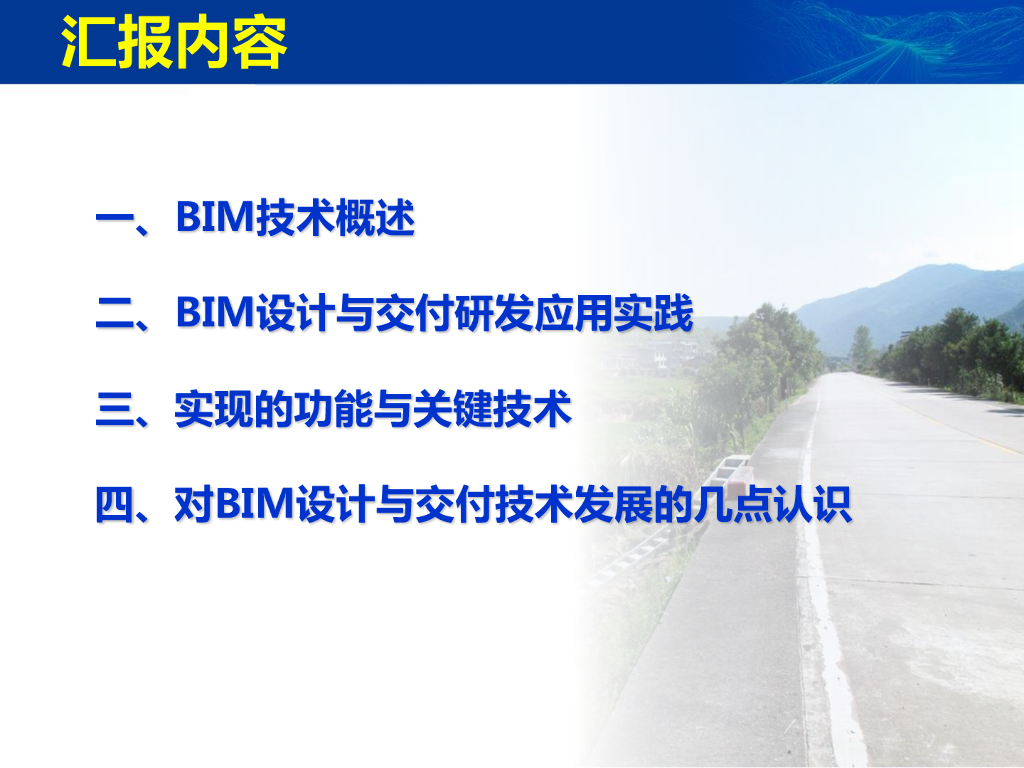 汇报内容

一、BIM技术概述

二、BIM设计与交付研发应用实践

三、实现的功能与关键技术

四、对BIM设计与交付技术发展的几点认识